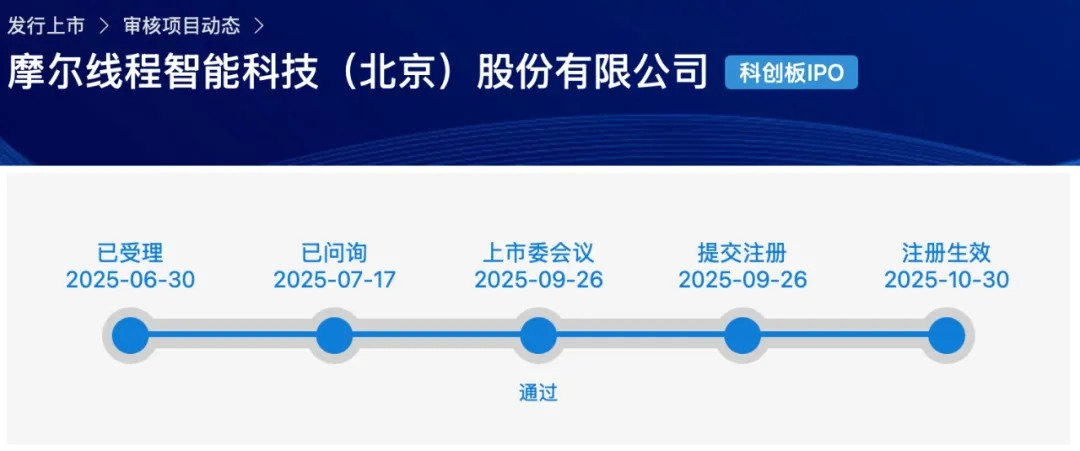 发行上市 > 审核项目动态 >

摩尔线程智能科技（北京）股份有限公司 科创板IPO

已受理
2025-06-30

已问询
2025-07-17

上市委会议
2025-09-26
通过

提交注册
2025-09-26

注册生效
2025-10-30